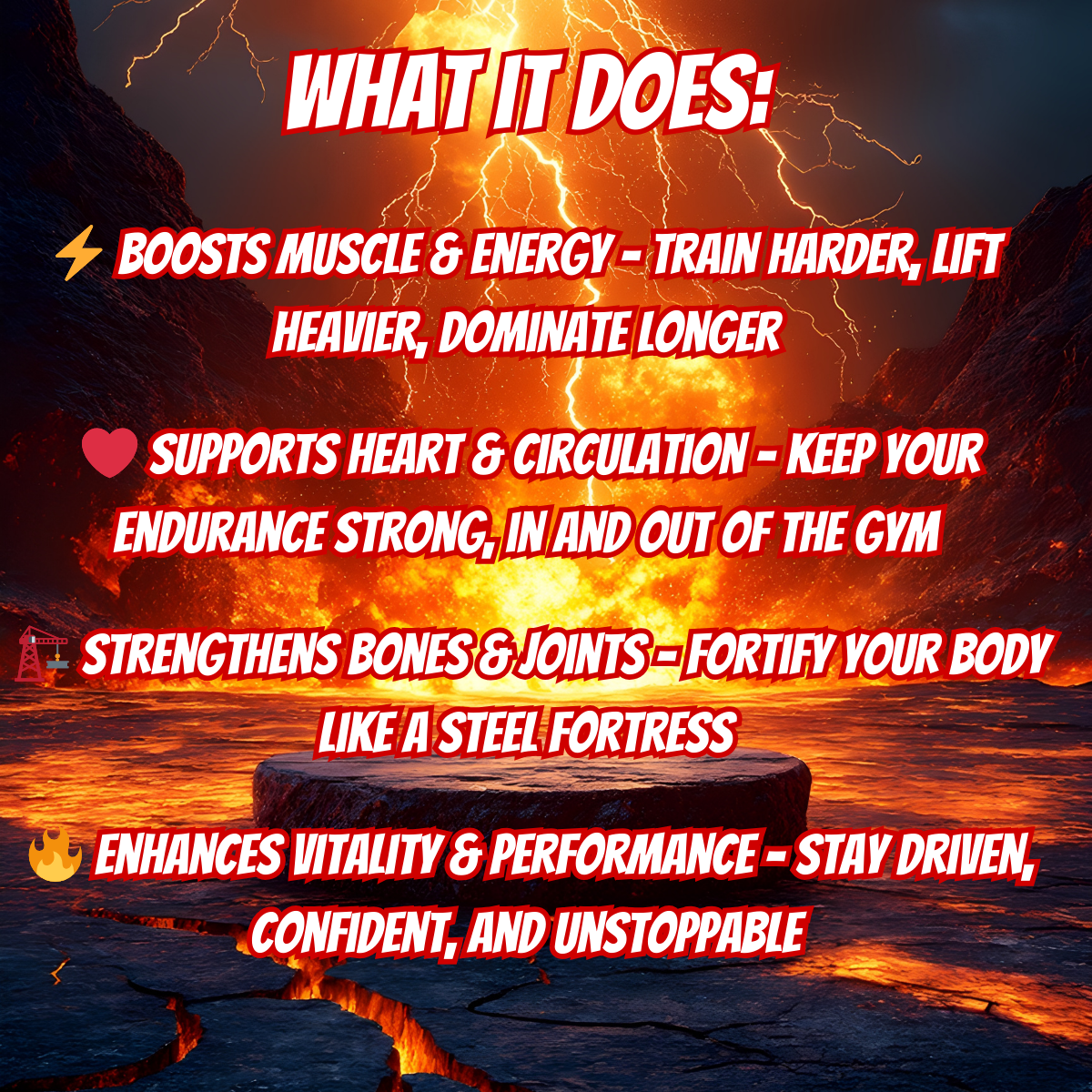 WHAT IT DOES:

⚡ BOOSTS MUSCLE & ENERGY – TRAIN HARDER, LIFT HEAVIER, DOMINATE LONGER

❤️ SUPPORTS HEART & CIRCULATION – KEEP YOUR ENDURANCE STRONG, IN AND OUT OF THE GYM

🏗️ STRENGTHENS BONES & JOINTS – FORTIFY YOUR BODY LIKE A STEEL FORTRESS

🔥 ENHANCES VITALITY & PERFORMANCE – STAY DRIVEN, CONFIDENT, AND UNSTOPPABLE